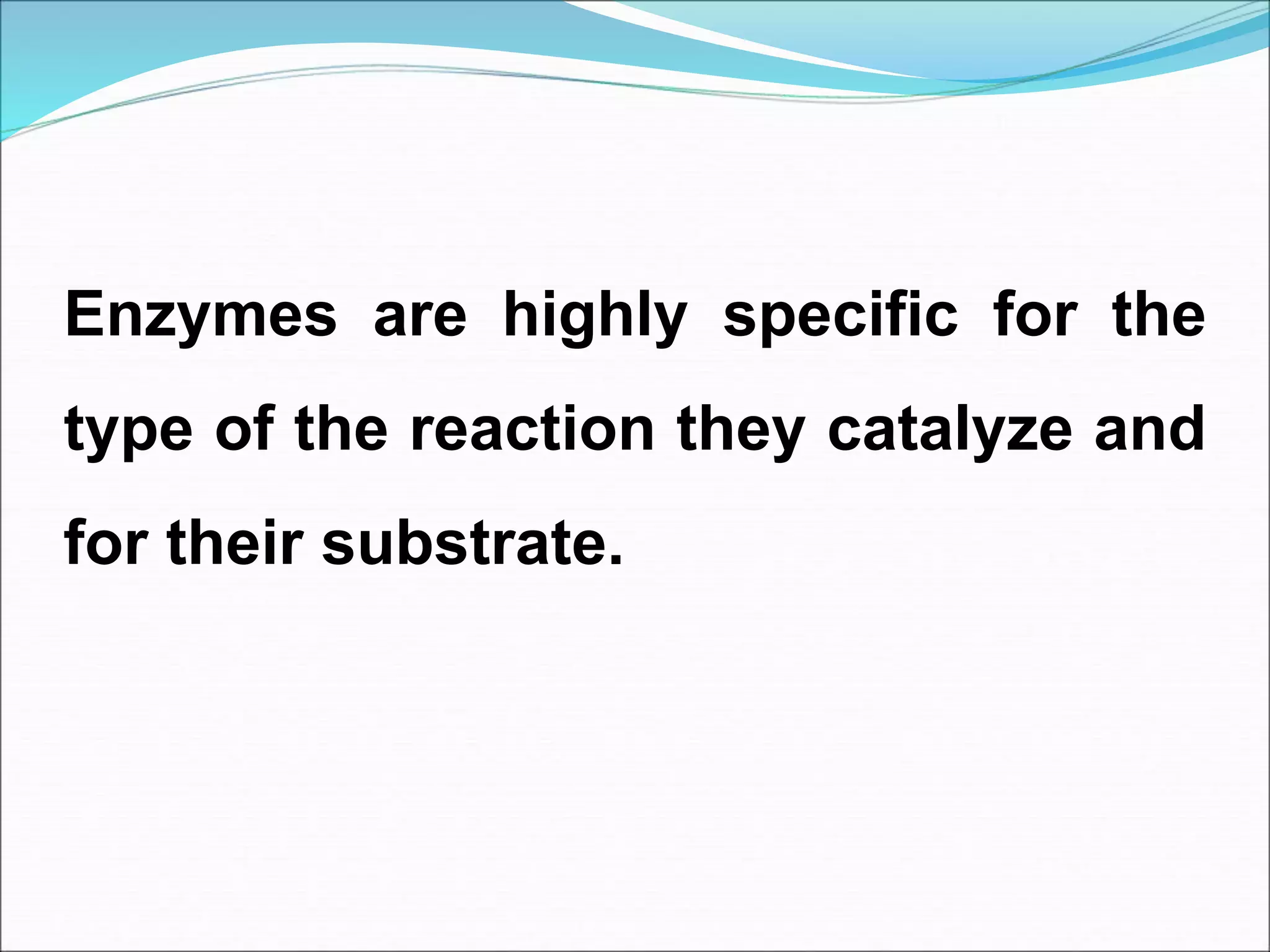 Enzymes are highly specific for the type of the reaction they catalyze and for their substrate.